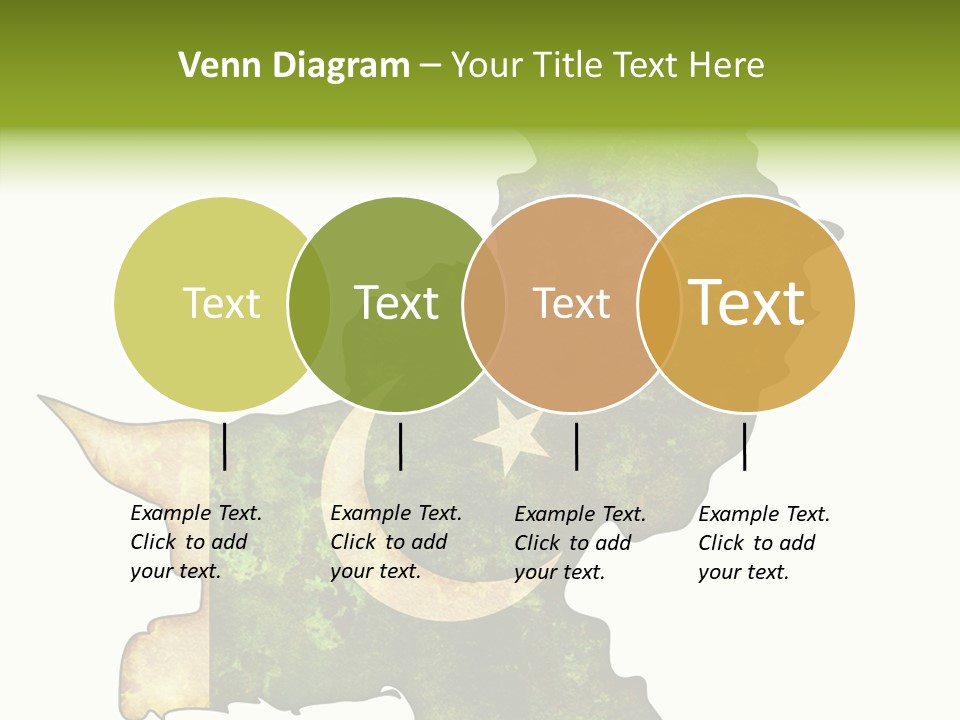 Venn Diagram – Your Title Text Here

Text

Text

Text

Text

Example Text. Click to add your text.

Example Text. Click to add your text.

Example Text. Click to add your text.

Example Text. Click to add your text.